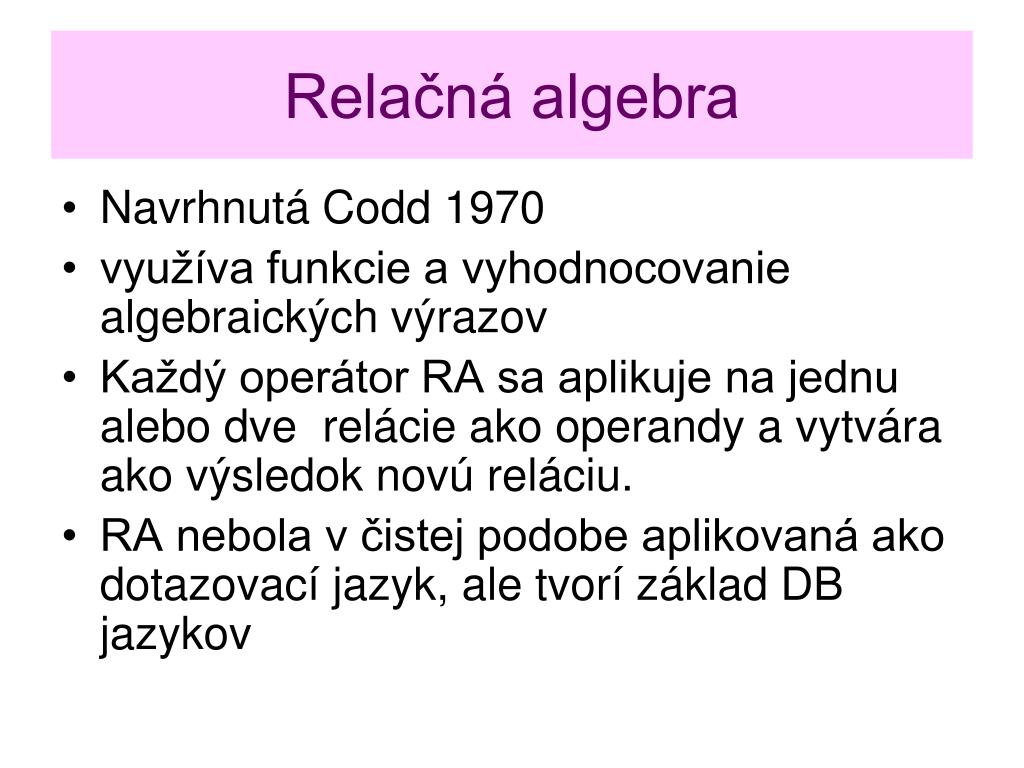 Relačná algebra

• Navrhnutá Codd 1970
• využíva funkcie a vyhodnocovanie algebraických výrazov
• Každý operátor RA sa aplikuje na jednu alebo dve relácie ako operandy a vytvára ako výsledok novú reláciu.
• RA nebola v čistej podobe aplikovaná ako dotazovací jazyk, ale tvorí základ DB jazykov